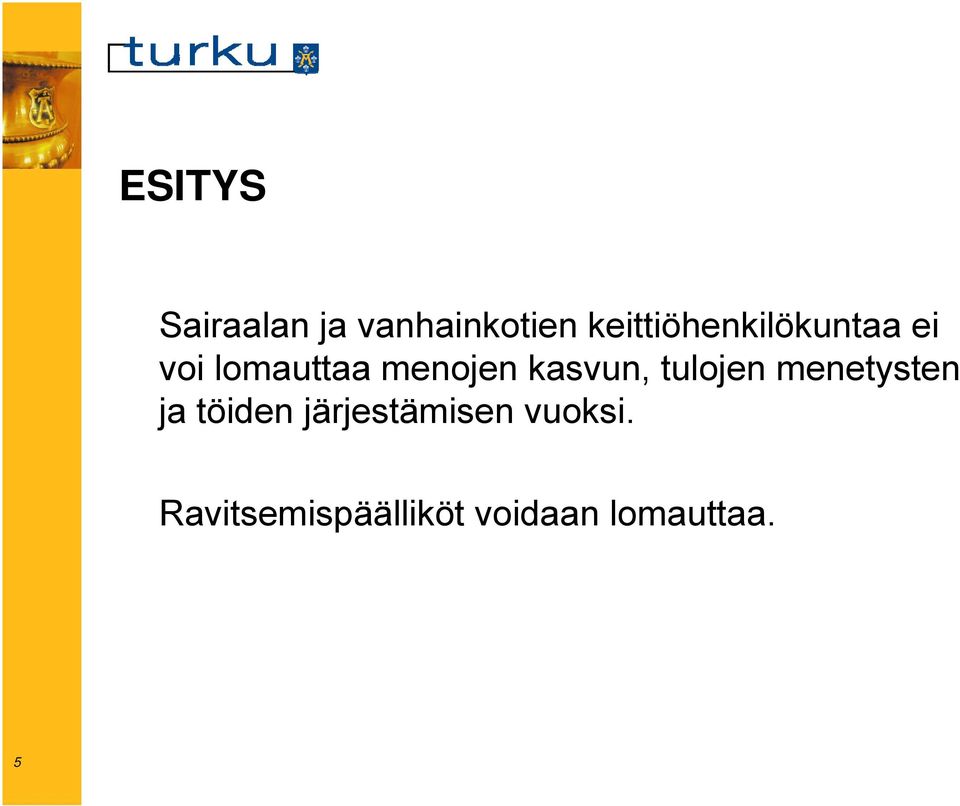 turku

ESITYS

Sairaalan ja vanhainkotien keittiöhenkilökuntaa ei voi lomauttaa menojen kasvun, tulojen menetysten ja töiden järjestämisen vuoksi.

Ravitsemispäälliköt voidaan lomauttaa.

5